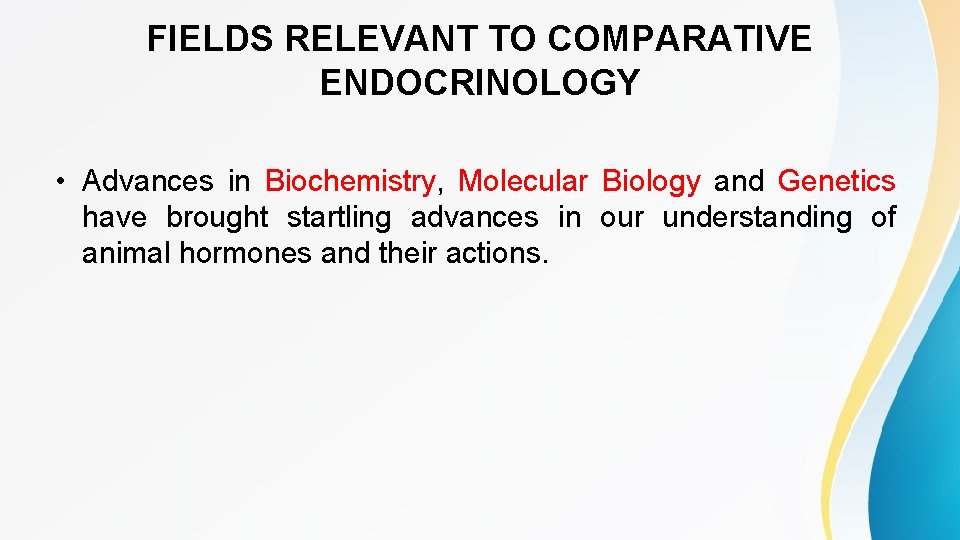 FIELDS RELEVANT TO COMPARATIVE ENDOCRINOLOGY

• Advances in Biochemistry, Molecular Biology and Genetics have brought startling advances in our understanding of animal hormones and their actions.